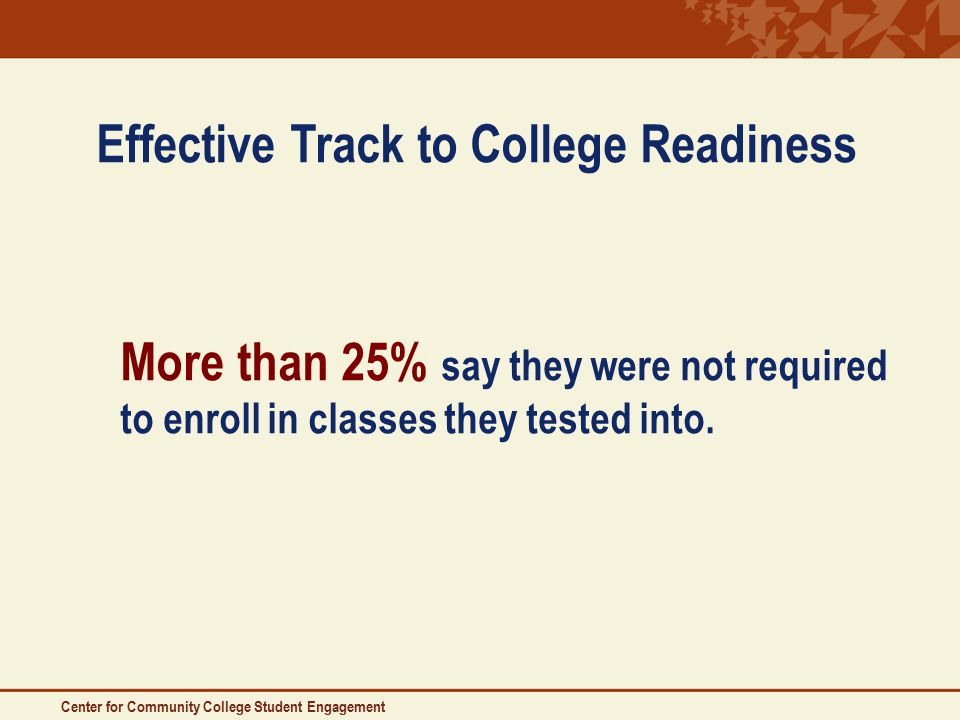 Effective Track to College Readiness

More than 25% say they were not required to enroll in classes they tested into.

Center for Community College Student Engagement